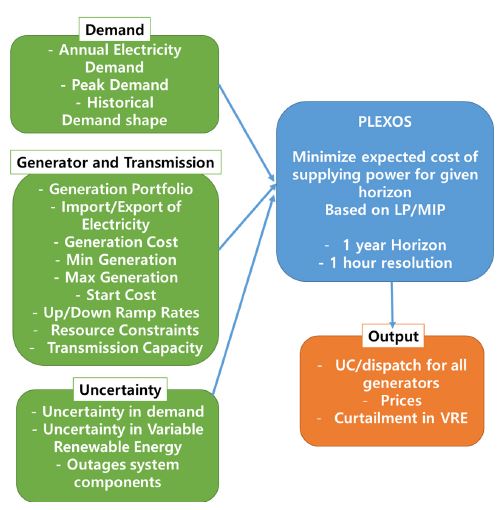 Demand
- Annual Electricity Demand
- Peak Demand
- Historical Demand shape

Generator and Transmission
- Generation Portfolio
- Import/Export of Electricity
- Generation Cost
- Min Generation
- Max Generation
- Start Cost
- Up/Down Ramp Rates
- Resource Constraints
- Transmission Capacity

Uncertainty
- Uncertainty in demand
- Uncertainty in Variable Renewable Energy
- Outages system components

PLEXOS

Minimize expected cost of supplying power for given horizon
Based on LP/MIP

- 1 year Horizon
- 1 hour resolution

Output
- UC/dispatch for all generators
- Prices
- Curtailment in VRE